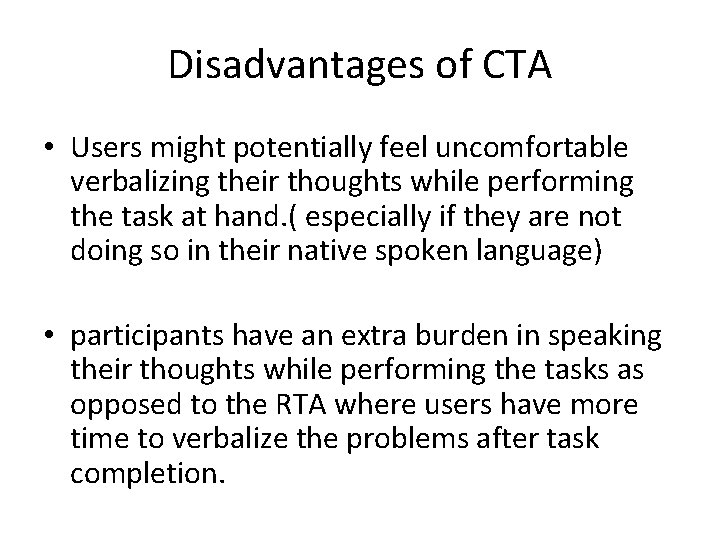 Disadvantages of CTA

• Users might potentially feel uncomfortable verbalizing their thoughts while performing the task at hand.( especially if they are not doing so in their native spoken language)

• participants have an extra burden in speaking their thoughts while performing the tasks as opposed to the RTA where users have more time to verbalize the problems after task completion.